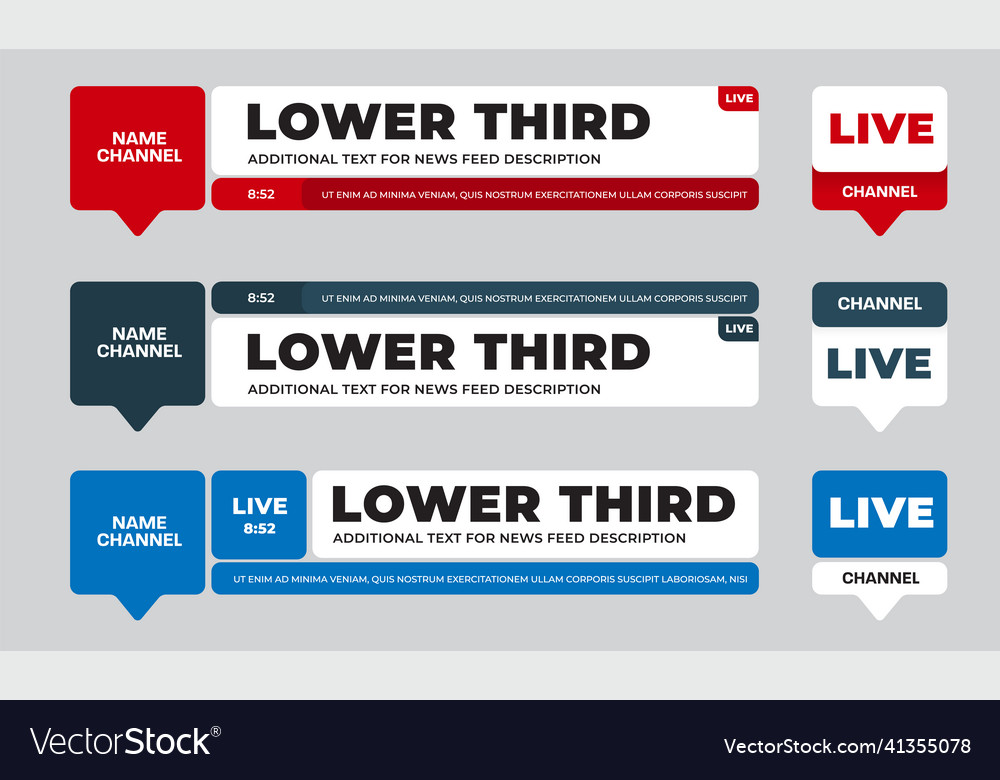 NAME CHANNEL

LOWER THIRD

LIVE

ADDITIONAL TEXT FOR NEWS FEED DESCRIPTION

8:52

UT ENIM AD MINIMA VENIAM, QUIS NOSTRUM EXERCITATIONEM ULLAM CORPORIS SUSCIPIT

LIVE

CHANNEL

NAME CHANNEL

8:52

UT ENIM AD MINIMA VENIAM, QUIS NOSTRUM EXERCITATIONEM ULLAM CORPORIS SUSCIPIT

LIVE

LOWER THIRD

ADDITIONAL TEXT FOR NEWS FEED DESCRIPTION

CHANNEL

LIVE

NAME CHANNEL

LIVE
8:52

LOWER THIRD

ADDITIONAL TEXT FOR NEWS FEED DESCRIPTION

UT ENIM AD MINIMA VENIAM, QUIS NOSTRUM EXERCITATIONEM ULLAM CORPORIS SUSCIPIT LABORIOSAM, NISI

LIVE

CHANNEL

VectorStock®

VectorStock.com/41355078